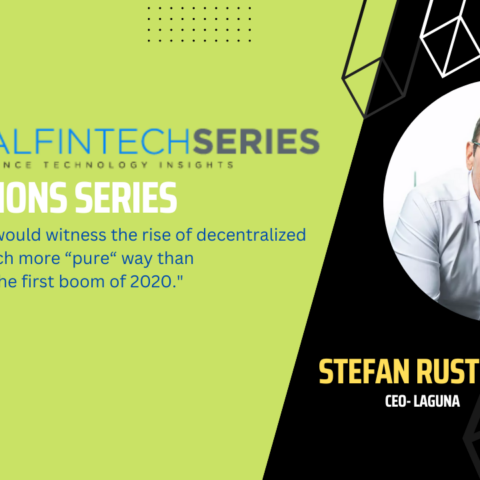 ALFINTECHSERIES
NCE TECHNOLOGY INSIGHTS
IONS SERIES
would witness the rise of decentralized ch more “pure“ way than he first boom of 2020."

STEFAN RUST
CEO- LAGUNA